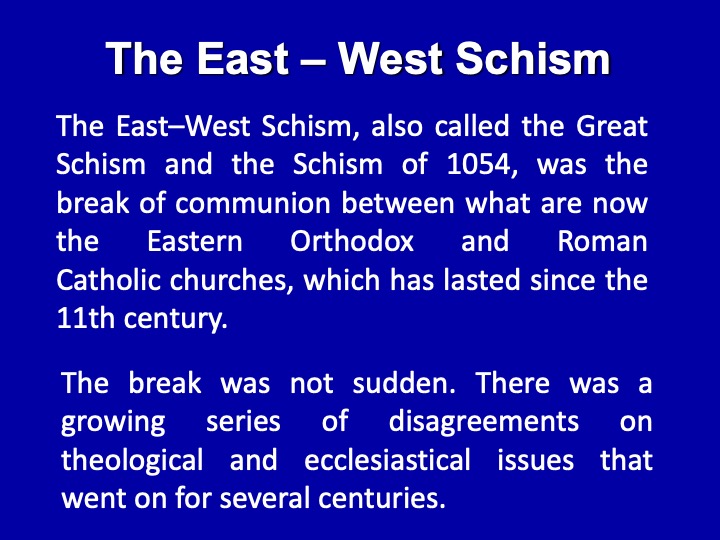 The East – West Schism

The East–West Schism, also called the Great Schism and the Schism of 1054, was the break of communion between what are now the Eastern Orthodox and Roman Catholic churches, which has lasted since the 11th century.

The break was not sudden. There was a growing series of disagreements on theological and ecclesiastical issues that went on for several centuries.